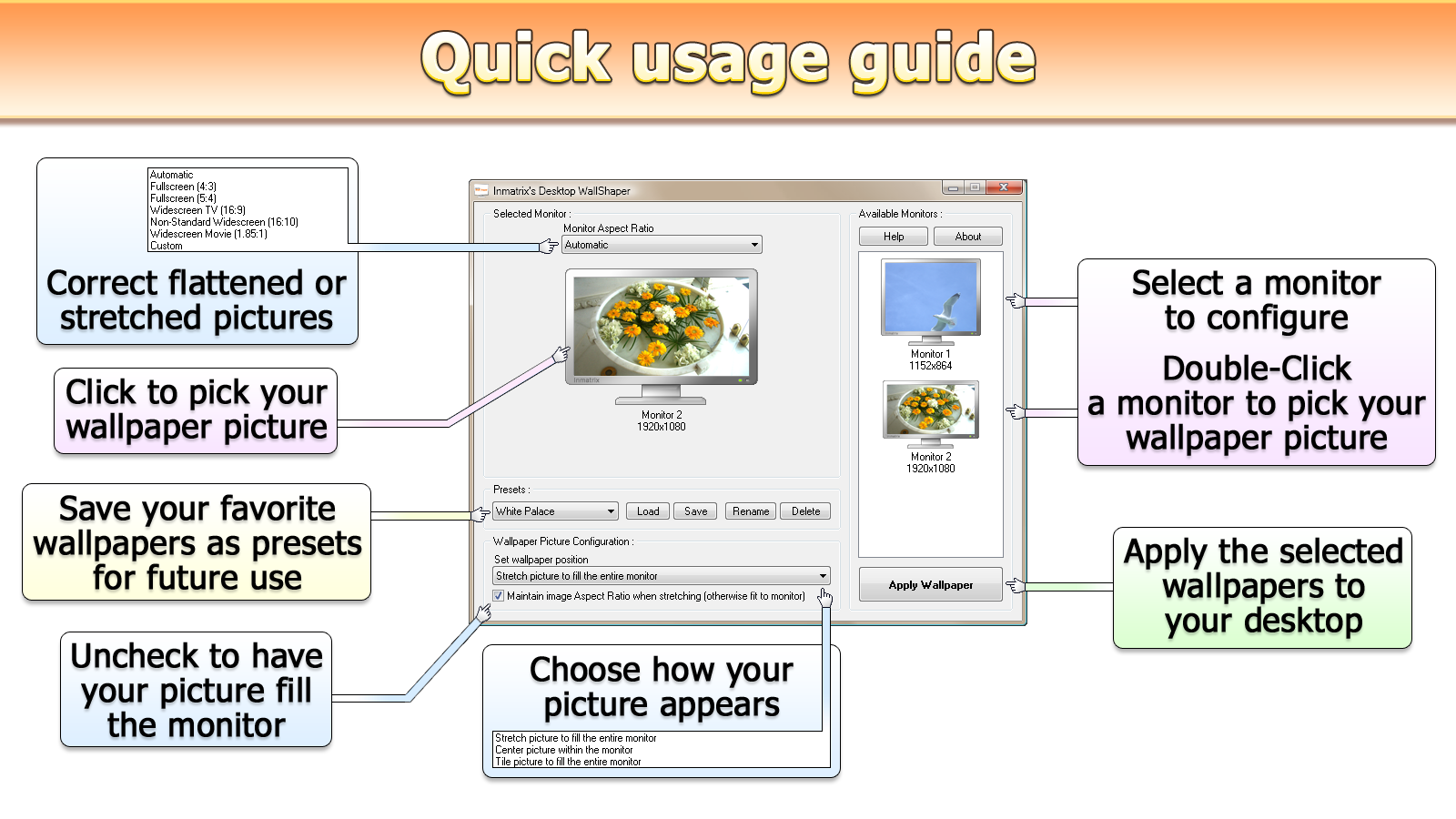 Quick usage guide

Automatic
Fullscreen (4:3)
Fullscreen (5:4)
Widescreen TV (16:9)
Non-Standard Widescreen (16:10)
Widescreen Movie (1.85:1)
Custom

Correct flattened or stretched pictures

Click to pick your wallpaper picture

Save your favorite wallpapers as presets for future use

Uncheck to have your picture fill the monitor

Inmatrix's Desktop WallShaper

Selected Monitor :

Monitor Aspect Ratio

Automatic

Inmatrix

Monitor 2
1920x1080

Presets :

White Palace

Load

Save

Rename

Delete

Wallpaper Picture Configuration :

Set wallpaper position

Stretch picture to fill the entire monitor

Maintain image Aspect Ratio when stretching (otherwise fit to monitor)

Available Monitors :

Help

About

Monitor 1
1152x864

Monitor 2
1920x1080

Apply Wallpaper

Choose how your picture appears

Stretch picture to fill the entire monitor
Center picture within the monitor
Tile picture to fill the entire monitor

Select a monitor to configure

Double-Click a monitor to pick your wallpaper picture

Apply the selected wallpapers to your desktop